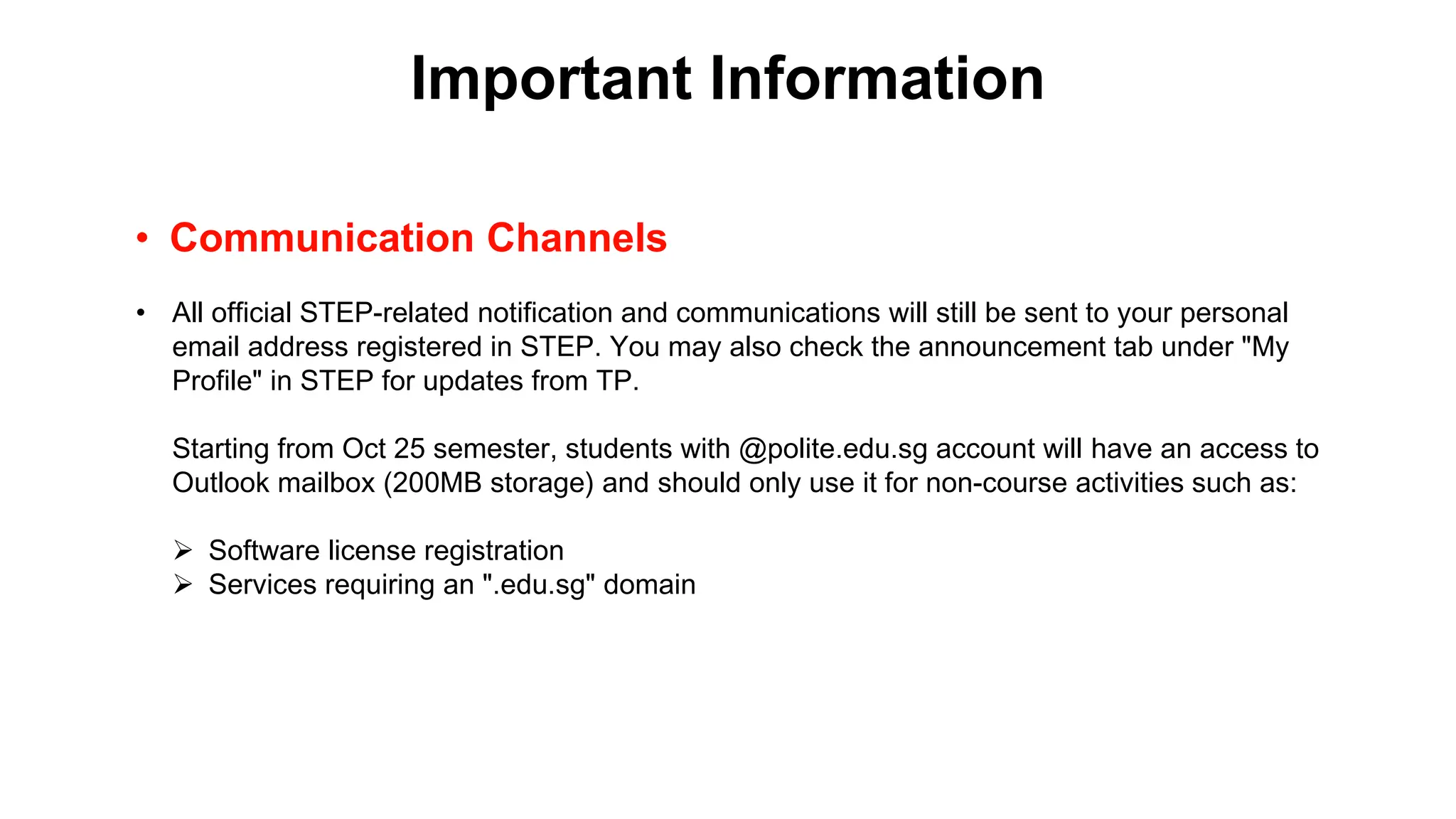 Important Information

• Communication Channels

• All official STEP-related notification and communications will still be sent to your personal email address registered in STEP. You may also check the announcement tab under "My Profile" in STEP for updates from TP.

Starting from Oct 25 semester, students with @polite.edu.sg account will have an access to Outlook mailbox (200MB storage) and should only use it for non-course activities such as:

➢ Software license registration
➢ Services requiring an ".edu.sg" domain